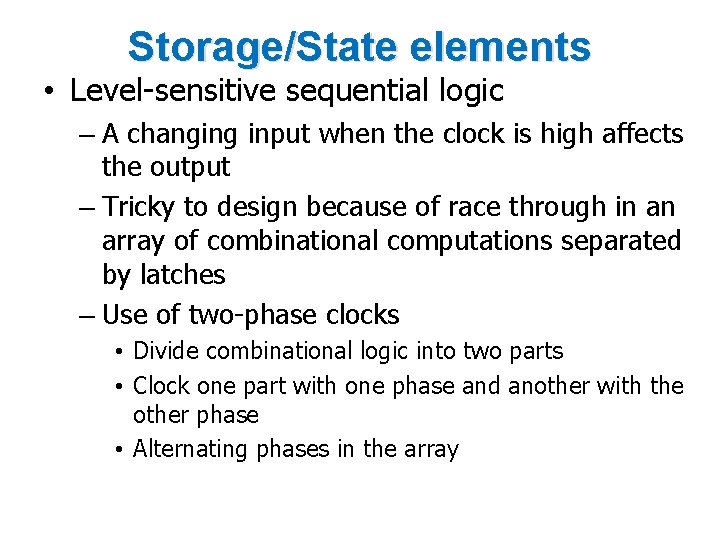 Storage/State elements

• Level-sensitive sequential logic

– A changing input when the clock is high affects the output

– Tricky to design because of race through in an array of combinational computations separated by latches

– Use of two-phase clocks

• Divide combinational logic into two parts

• Clock one part with one phase and another with the other phase

• Alternating phases in the array